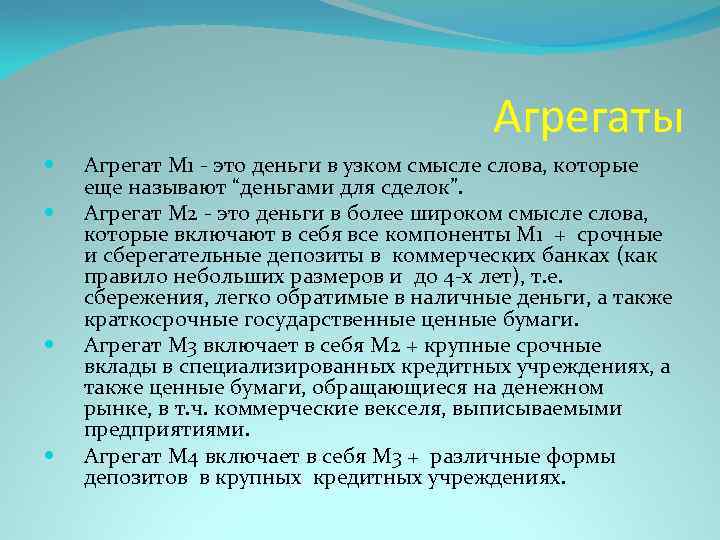 Агрегаты

Агрегат М1 - это деньги в узком смысле слова, которые еще называют “деньгами для сделок”.

Агрегат М2 - это деньги в более широком смысле слова, которые включают в себя все компоненты М1 + срочные и сберегательные депозиты в коммерческих банках (как правило небольших размеров и до 4-х лет), т.е. сбережения, легко обратимые в наличные деньги, а также краткосрочные государственные ценные бумаги.

Агрегат М3 включает в себя М2 + крупные срочные вклады в специализированных кредитных учреждениях, а также ценные бумаги, обращающиеся на денежном рынке, в т.ч. коммерческие векселя, выписываемыми предприятиями.

Агрегат М4 включает в себя М3 + различные формы депозитов в крупных кредитных учреждениях.